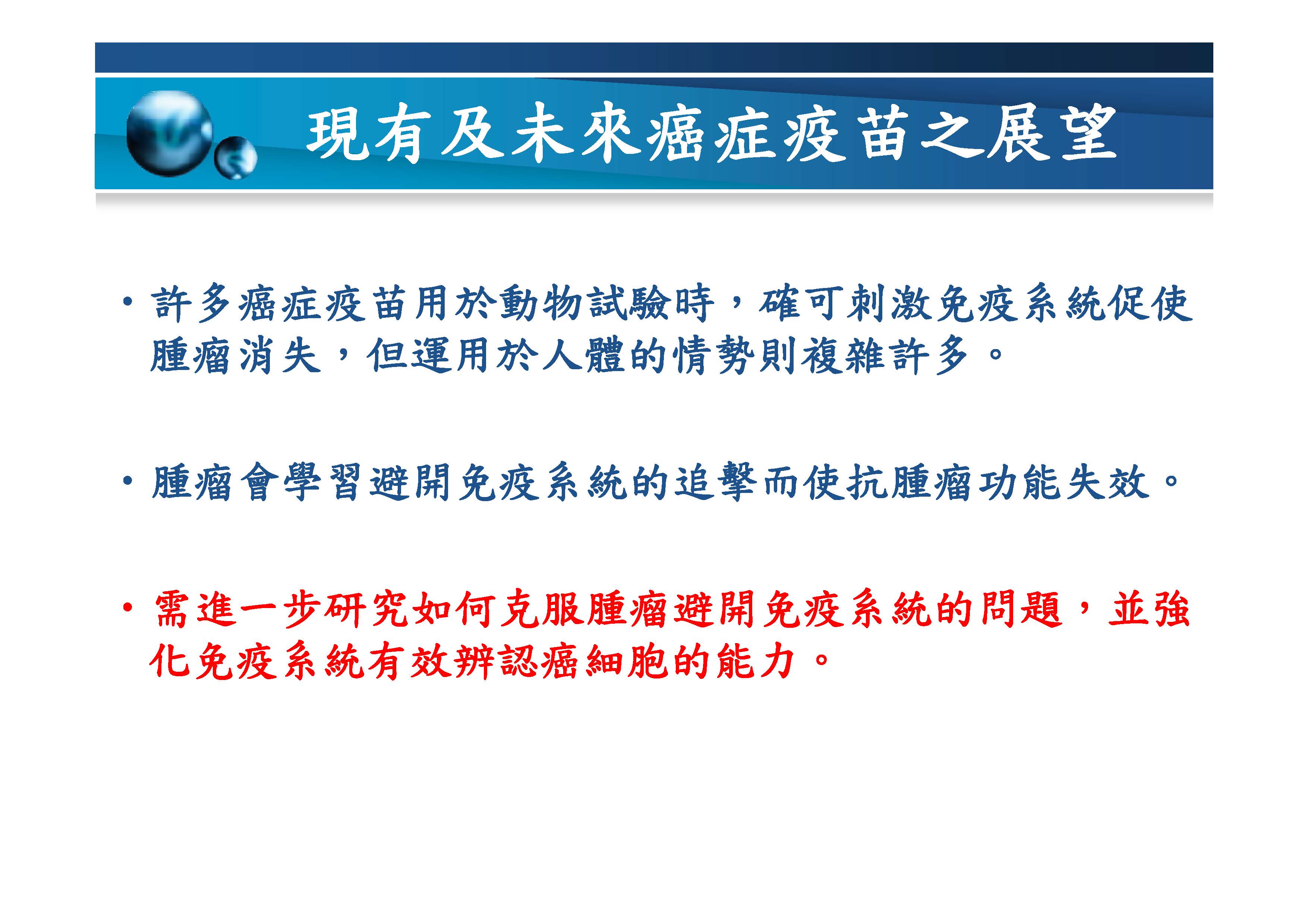 現有及未來癌症疫苗之展望

• 許多癌症疫苗用於動物試驗時，確可刺激免疫系統促使腫瘤消失，但運用於人體的情勢則複雜許多。

• 腫瘤會學習避開免疫系統的追擊而使抗腫瘤功能失效。

• 需進一步研究如何克服腫瘤避開免疫系統的問題，並強化免疫系統有效辨認癌細胞的能力。